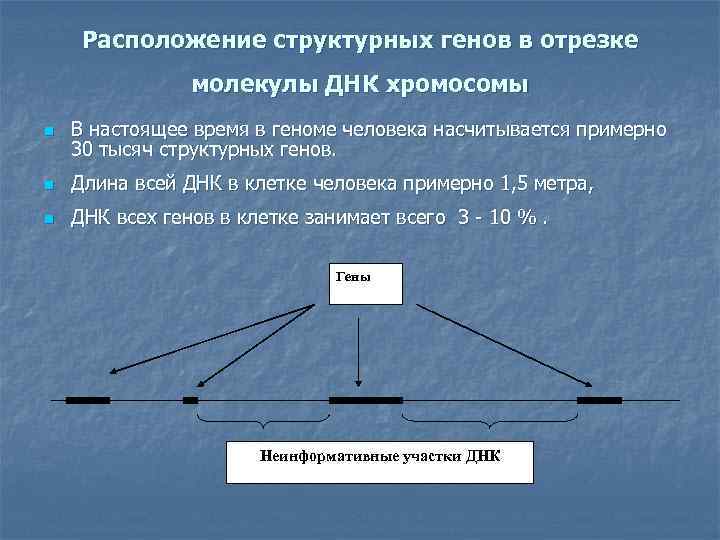 Расположение структурных генов в отрезке молекулы ДНК хромосомы

В настоящее время в геноме человека насчитывается примерно 30 тысяч структурных генов.

Длина всей ДНК в клетке человека примерно 1,5 метра,

ДНК всех генов в клетке занимает всего 3 - 10 % .

Гены

Неинформативные участки ДНК